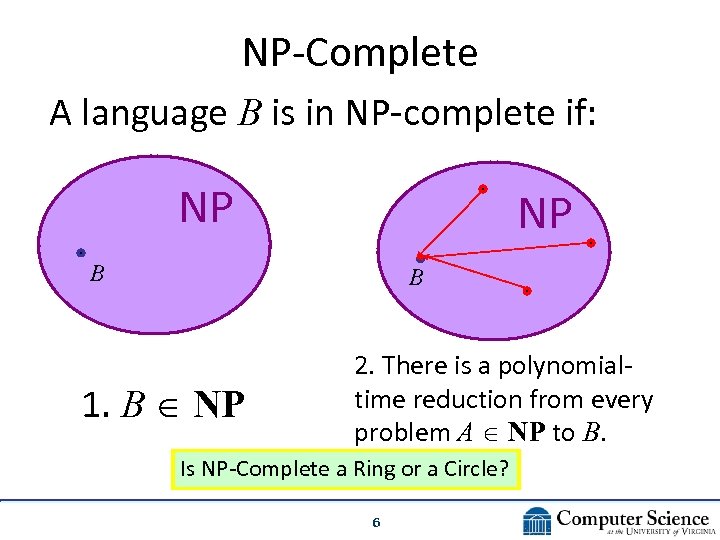 NP-Complete

A language $B$ is in NP-complete if:

NP

$B$

NP

$B$

1. $B \in \mathbf{NP}$

2. There is a polynomial-time reduction from every problem $A \in \mathbf{NP}$ to $B$.

Is NP-Complete a Ring or a Circle?

6

Computer Science
at the UNIVERSITY of VIRGINIA